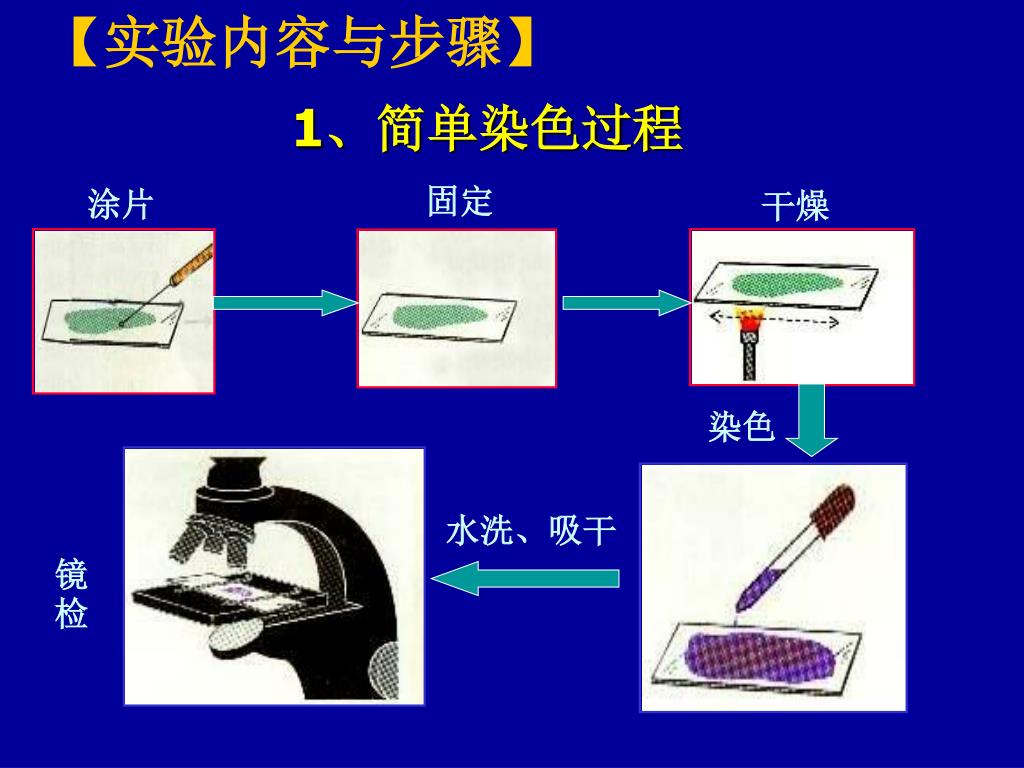 【实验内容与步骤】

1、简单染色过程

涂片

固定

干燥

染色

水洗、吸干

镜检